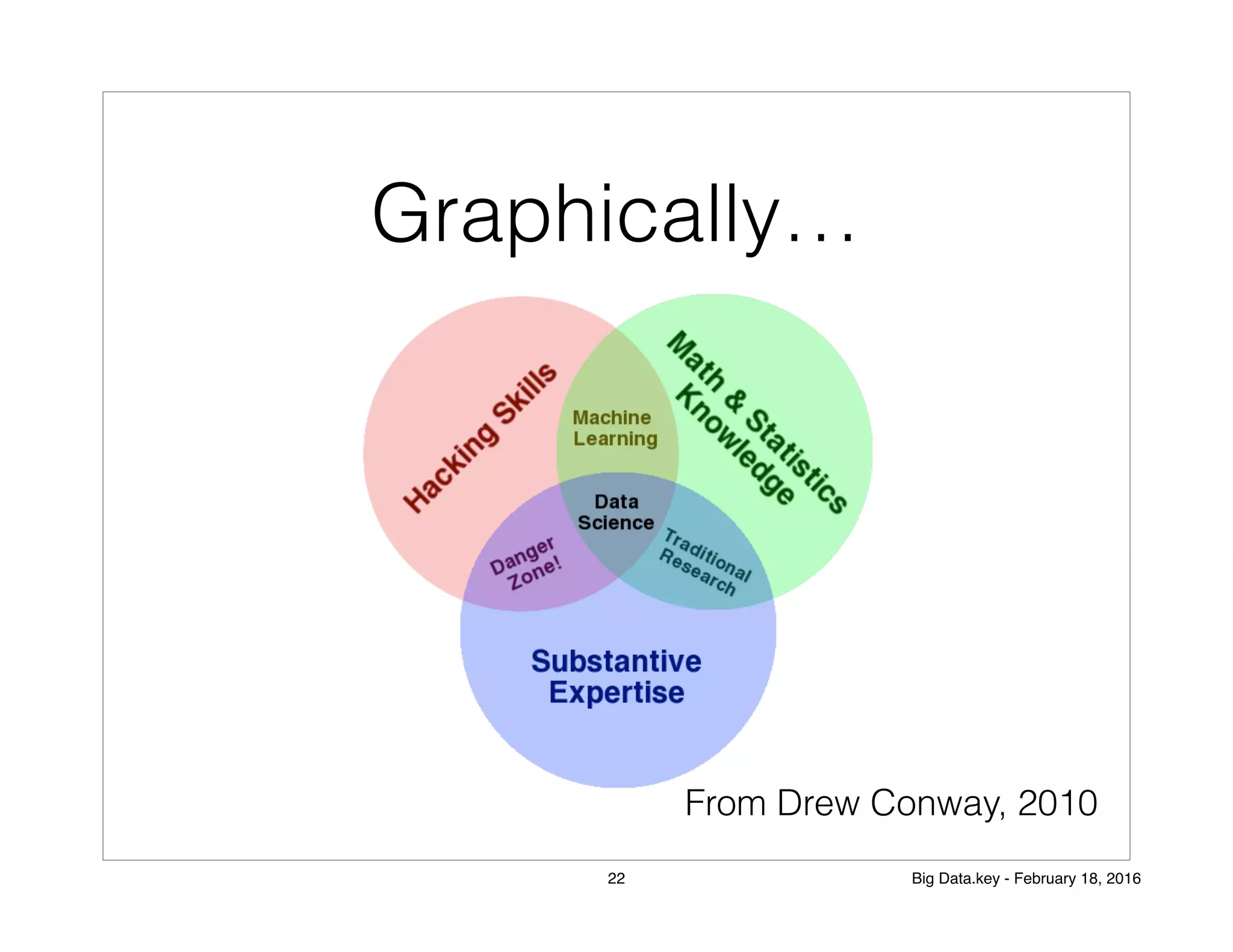 Graphically…

Hacking Skills

Math & Statistics Knowledge

Machine Learning

Data Science

Danger Zone!

Traditional Research

Substantive Expertise

From Drew Conway, 2010

22

Big Data.key - February 18, 2016